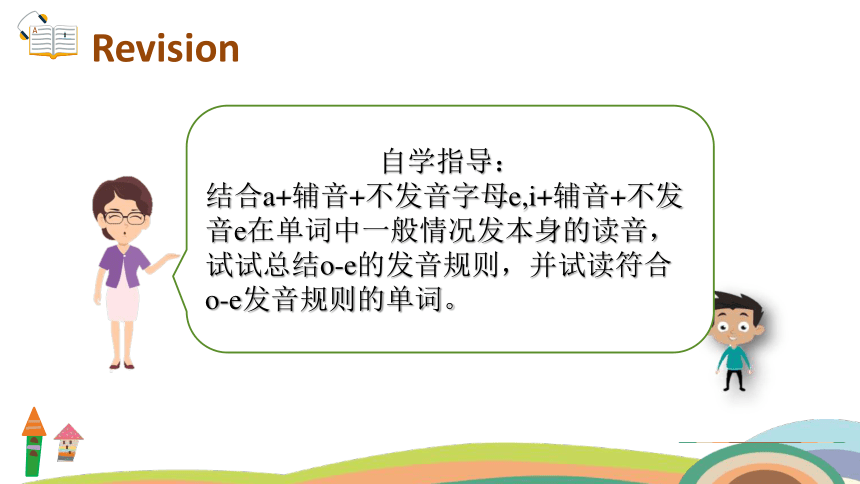 Revision

自学指导：
结合a+辅音+不发音字母e,i+辅音+不发音e在单词中一般情况发本身的读音，试试总结o-e的发音规则，并试读符合o-e发音规则的单词。